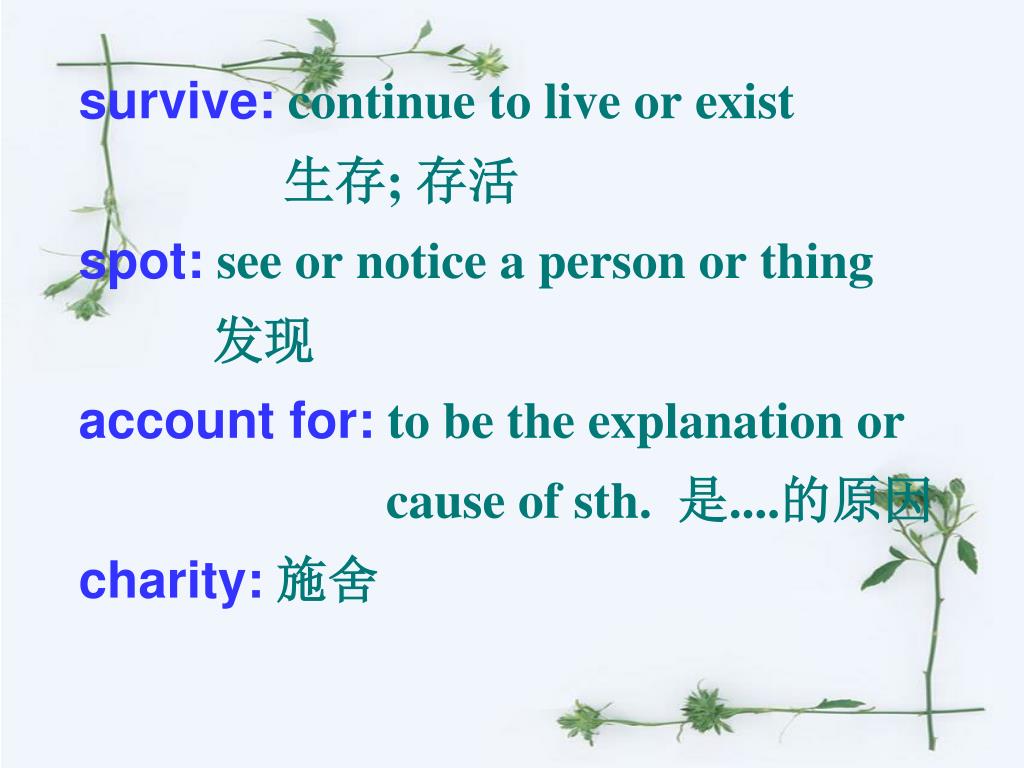 survive: continue to live or exist
生存; 存活

spot: see or notice a person or thing
发现

account for: to be the explanation or cause of sth. 是....的原因

charity: 施舍